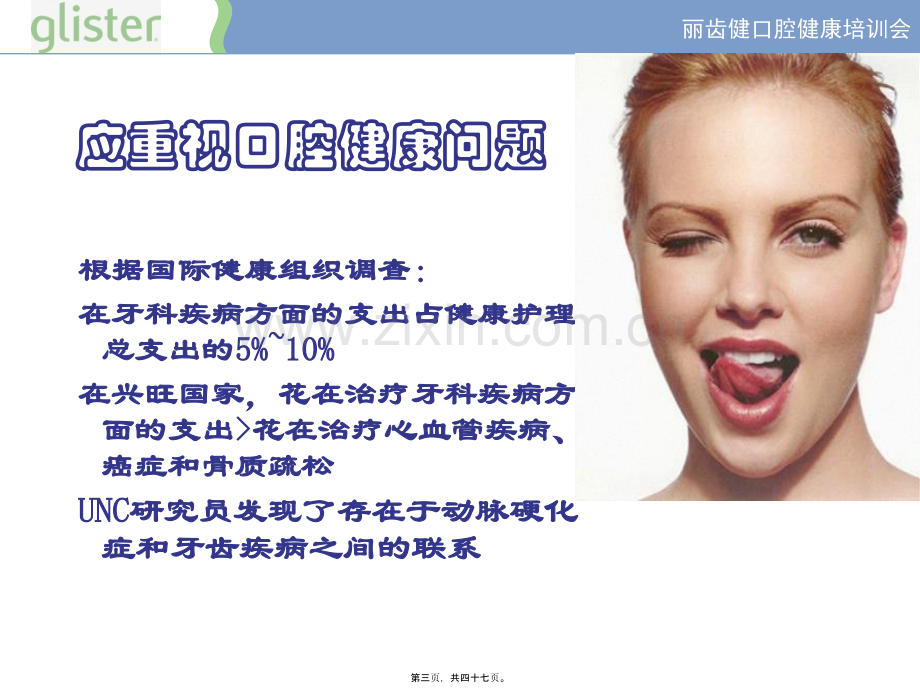 glister

丽齿健口腔健康培训会

应重视口腔健康问题

根据国际健康组织调查：

在牙科疾病方面的支出占健康护理总支出的5%~10%

在兴旺国家，花在治疗牙科疾病方面的支出>花在治疗心血管疾病、癌症和骨质疏松

UNC研究员发现了存在于动脉硬化症和牙齿疾病之间的联系

www.zixin.com.cn

第三页，共四十七页。